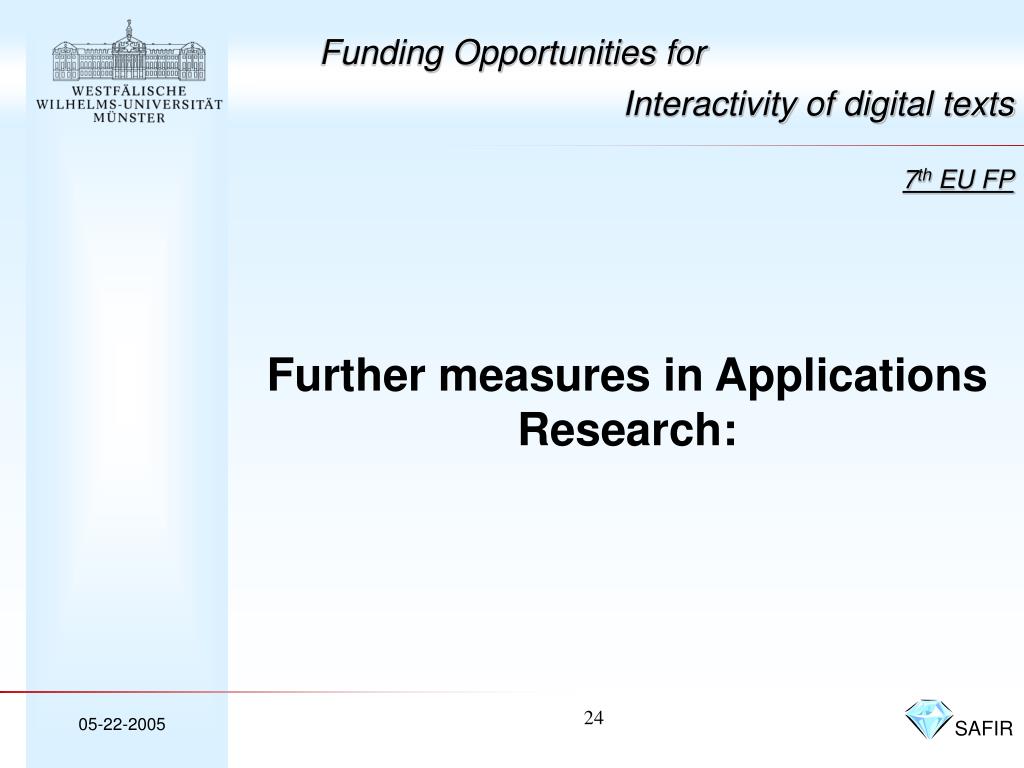 WESTFÄLISCHE WILHELMS-UNIVERSITÄT MÜNSTER

Funding Opportunities for

Interactivity of digital texts

$7^{th}$ EU FP

Further measures in Applications Research:

05-22-2005

24

SAFIR